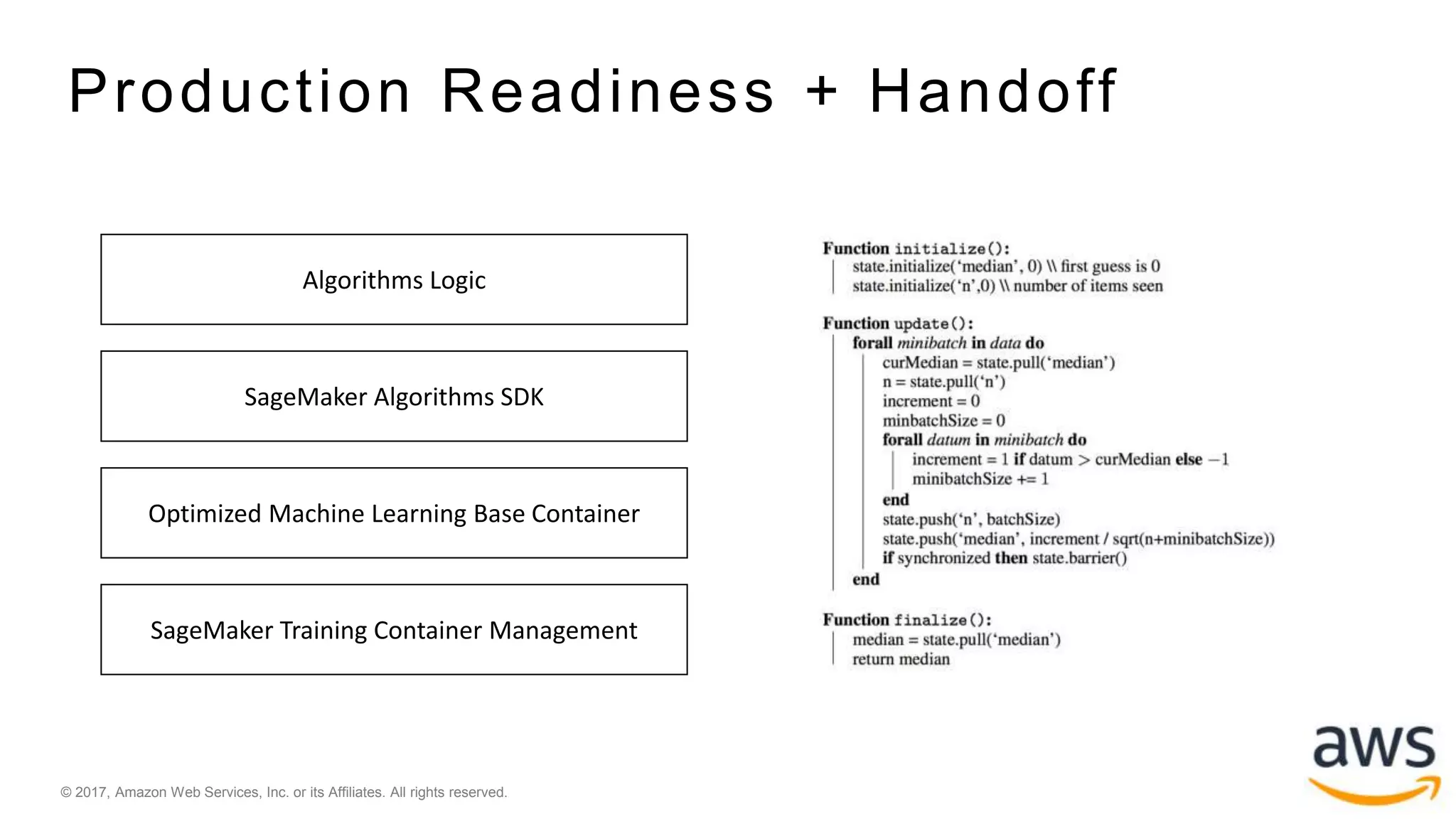 Production Readiness + Handoff

Algorithms Logic

SageMaker Algorithms SDK

Optimized Machine Learning Base Container

SageMaker Training Container Management

Function initialize():
state.initialize('median', 0) \\ first guess is 0
state.initialize('n',0) \\ number of items seen

Function update():
forall minibatch in data do
curMedian = state.pull('median')
n = state.pull('n')
increment = 0
minbatchSize = 0
forall datum in minibatch do
increment = 1 if datum > curMedian else −1
minibatchSize += 1
end
state.push('n', batchSize)
state.push('median', increment / sqrt(n+minibatchSize))
if synchronized then state.barrier()
end

Function finalize():
median = state.pull('median')
return median

© 2017, Amazon Web Services, Inc. or its Affiliates. All rights reserved.

aws